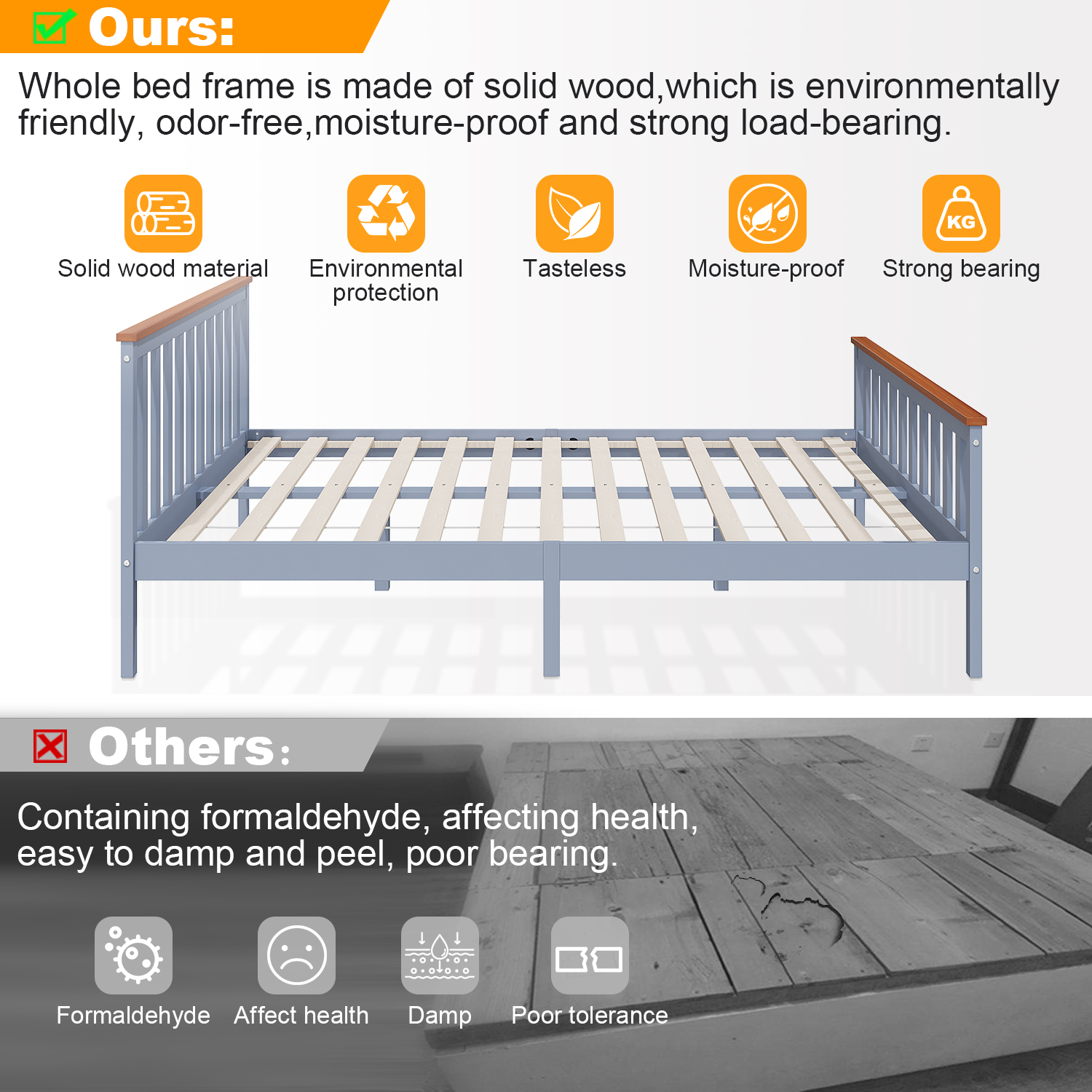 Ours:

Whole bed frame is made of solid wood,which is environmentally friendly, odor-free,moisture-proof and strong load-bearing.

Solid wood material

Environmental protection

Tasteless

Moisture-proof

KG

Strong bearing

Others:

Containing formaldehyde, affecting health, easy to damp and peel, poor bearing.

Formaldehyde

Affect health

Damp

Poor tolerance